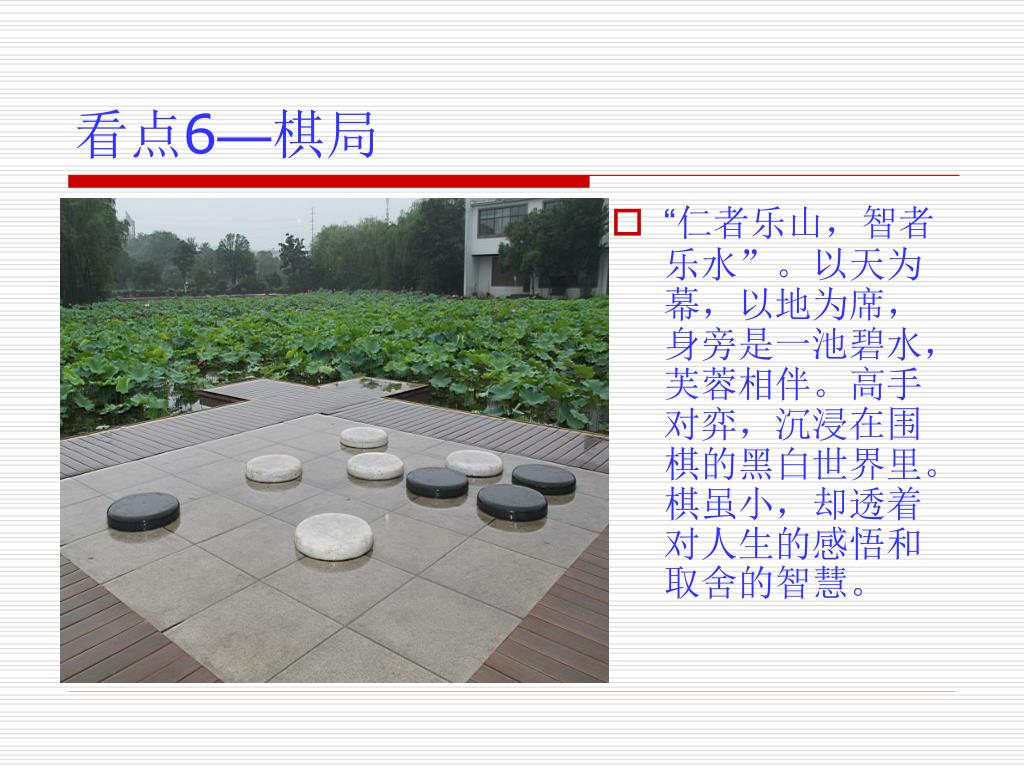 看点6—棋局

“仁者乐山，智者乐水”。以天为幕，以地为席，身旁是一池碧水，芙蓉相伴。高手对弈，沉浸在围棋的黑白世界里。棋虽小，却透着对人生的感悟和取舍的智慧。